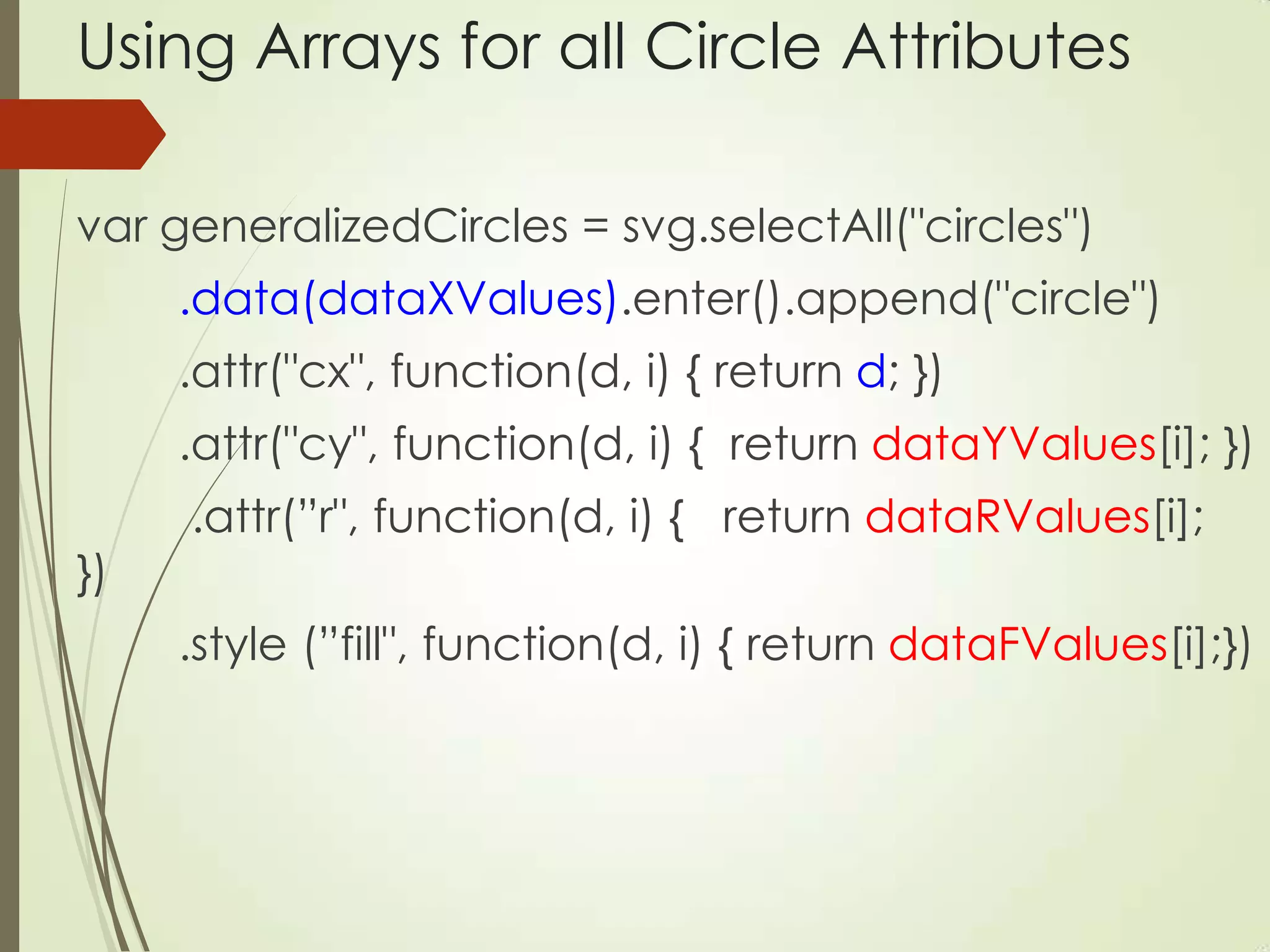 Using Arrays for all Circle Attributes

var generalizedCircles = svg.selectAll("circles")
.data(dataXValues).enter().append("circle")
.attr("cx", function(d, i) { return d; })
.attr("cy", function(d, i) { return dataYValues[i]; })
.attr(”r", function(d, i) { return dataRValues[i];
})
.style (”fill", function(d, i) { return dataFValues[i];})